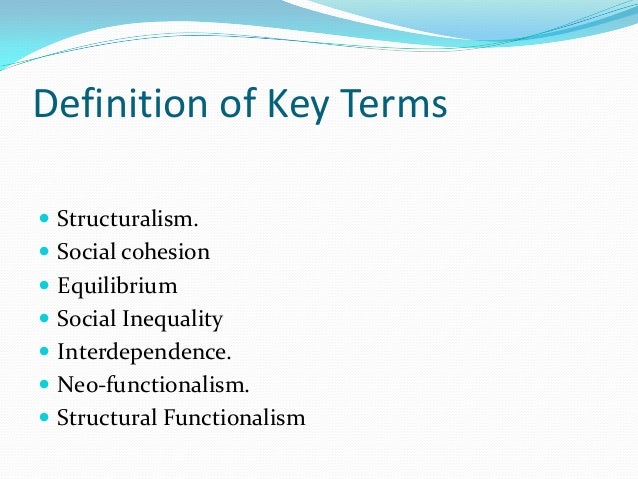 Definition of Key Terms

- Structuralism.
- Social cohesion
- Equilibrium
- Social Inequality
- Interdependence.
- Neo-functionalism.
- Structural Functionalism